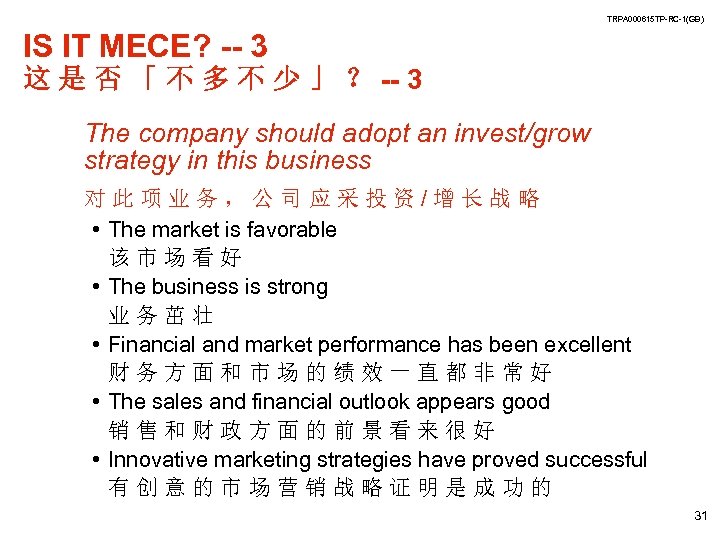 TRPA000615TP-RC-1(GB)

IS IT MECE? -- 3
这是否「不多不少」？ -- 3

The company should adopt an invest/grow strategy in this business

对此项业务，公司应采投资/增长战略

• The market is favorable
该市场看好
• The business is strong
业务茁壮
• Financial and market performance has been excellent
财务方面和市场的绩效一直都非常好
• The sales and financial outlook appears good
销售和财政方面的前景看来很好
• Innovative marketing strategies have proved successful
有创意的市场营销战略证明是成功的

31